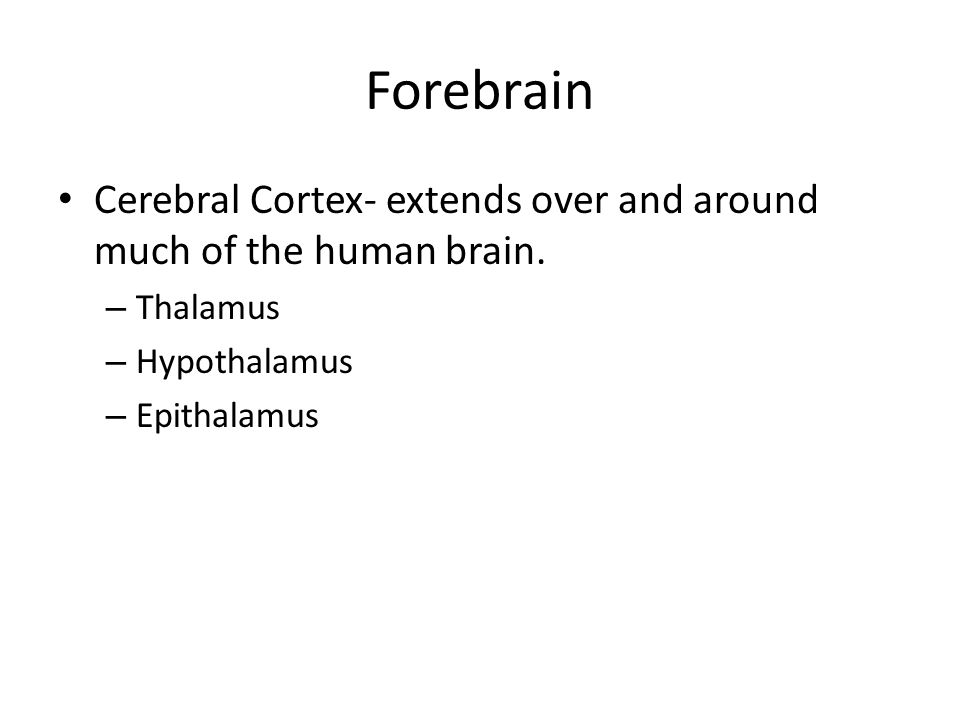 Forebrain

• Cerebral Cortex- extends over and around much of the human brain.
– Thalamus
– Hypothalamus
– Epithalamus